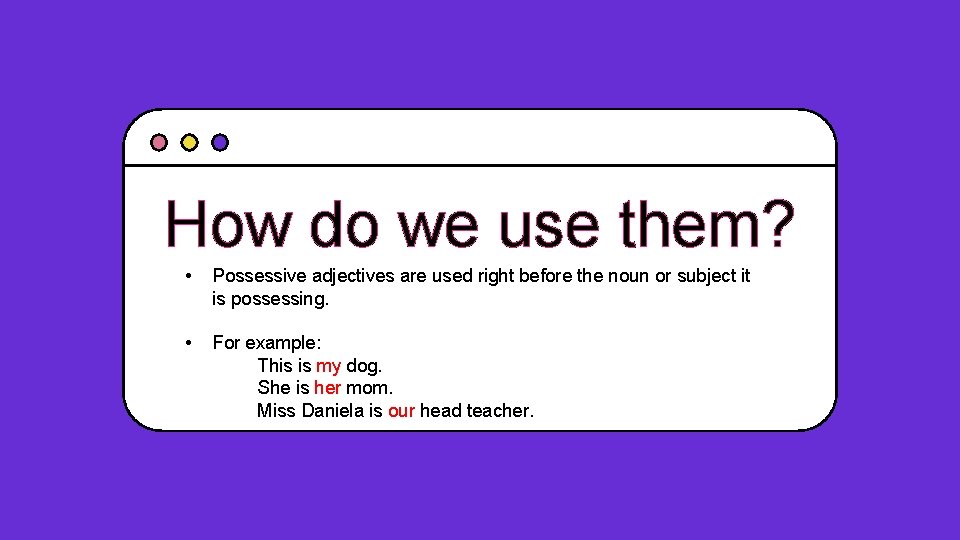 How do we use them?

• Possessive adjectives are used right before the noun or subject it is possessing.

• For example:
This is my dog.
She is her mom.
Miss Daniela is our head teacher.